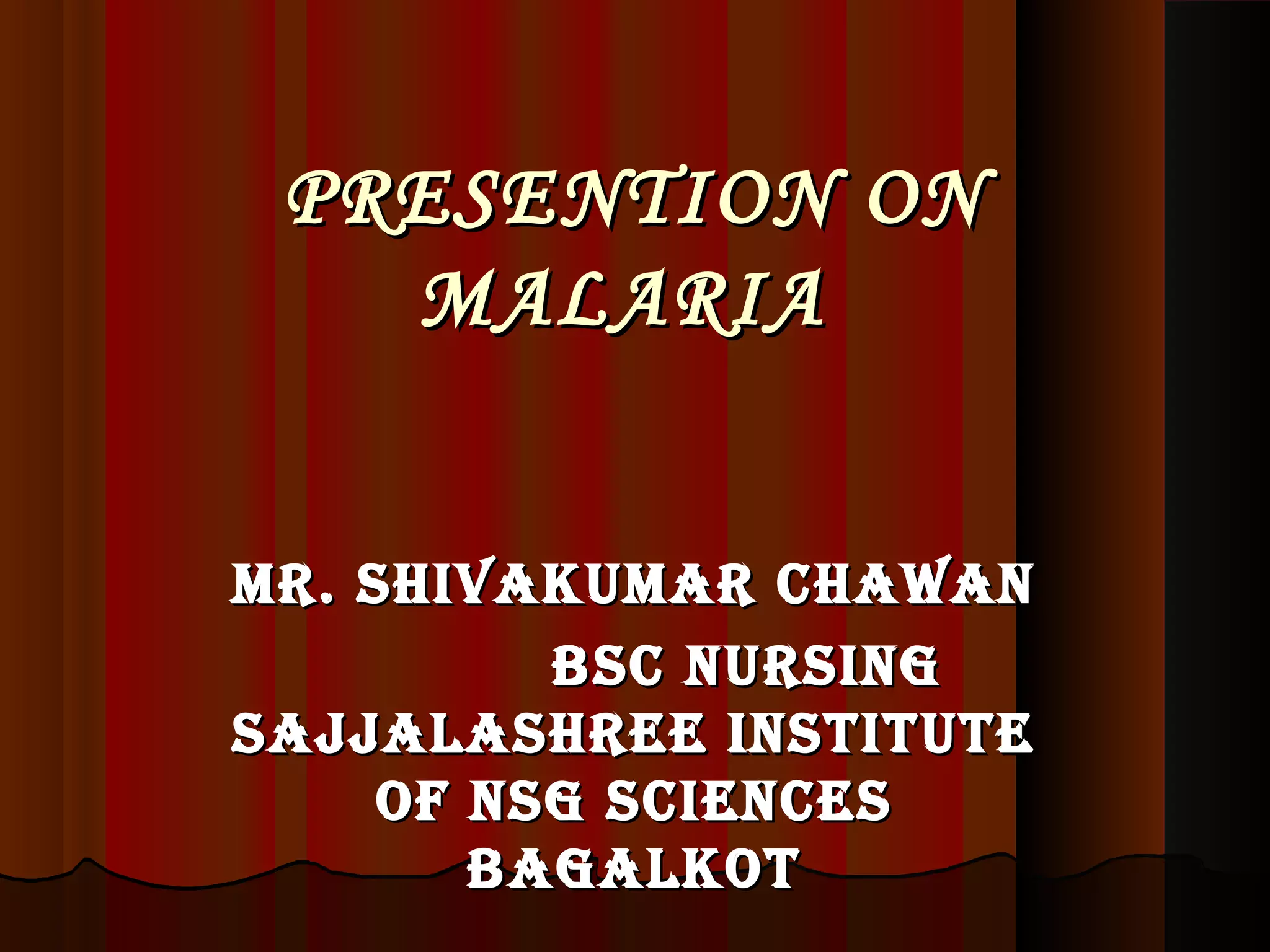 PRESENTION ON MALARIA

MR. SHIVAKUMAR CHAWAN
BSC NURSING
SAJJALASHREE INSTITUTE OF NSG SCIENCES
BAGALKOT